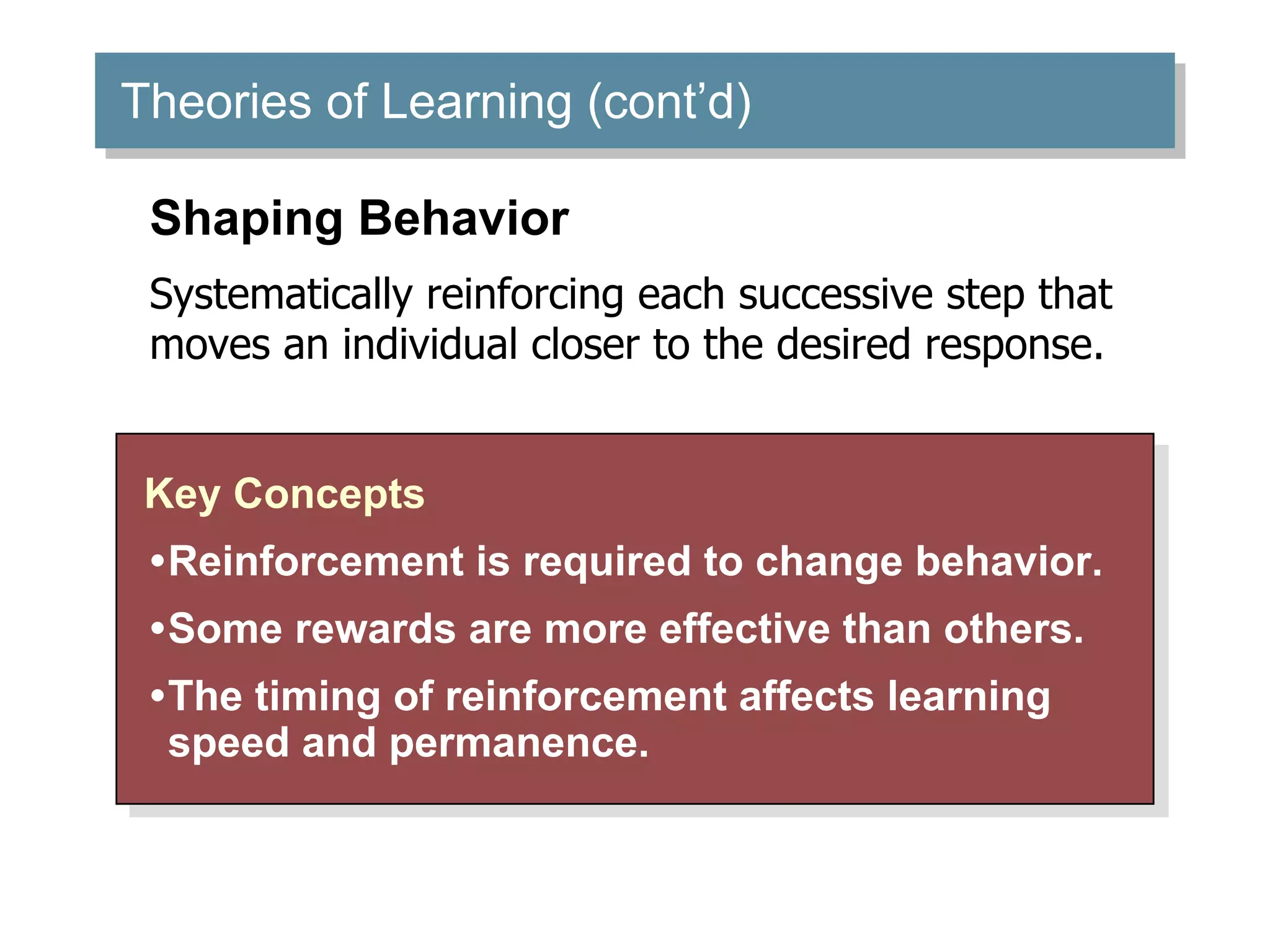 Theories of Learning (cont’d)

Shaping Behavior

Systematically reinforcing each successive step that moves an individual closer to the desired response.

Key Concepts

•Reinforcement is required to change behavior.

•Some rewards are more effective than others.

•The timing of reinforcement affects learning speed and permanence.